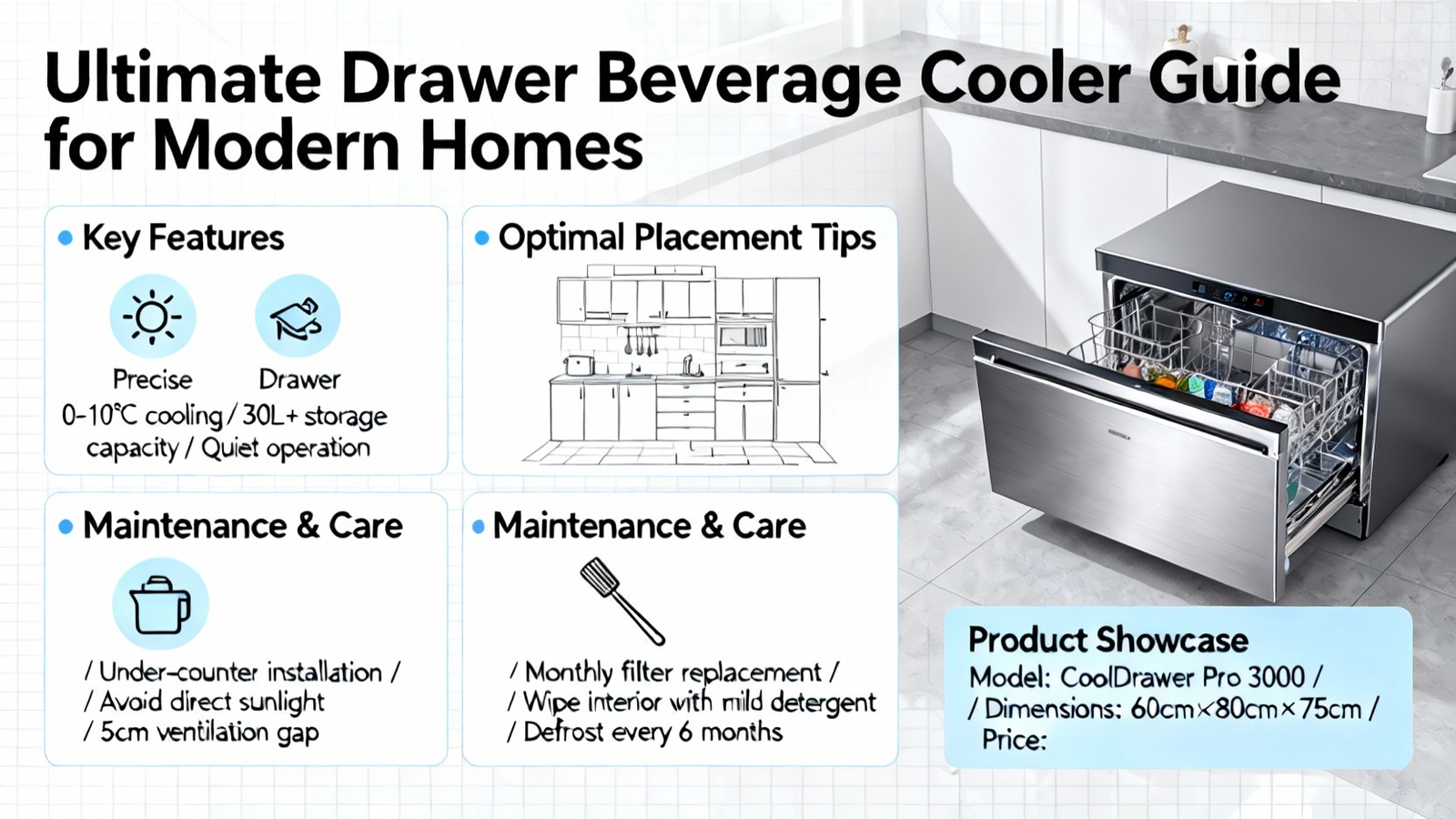 Ultimate Drawer Beverage Cooler Guide for Modern Homes

• Key Features

Precise Drawer
0-10℃ cooling / 30L+ storage capacity / Quiet operation

• Optimal Placement Tips

• Maintenance & Care

/ Under-counter installation /
/ Avoid direct sunlight
/ 5cm ventilation gap

• Maintenance & Care

/ Monthly filter replacement /
/ Wipe interior with mild detergent
/ Defrost every 6 months

Product Showcase
Model: CoolDrawer Pro 3000 /
/ Dimensions: 60cm×80cm×75cm /
Price: